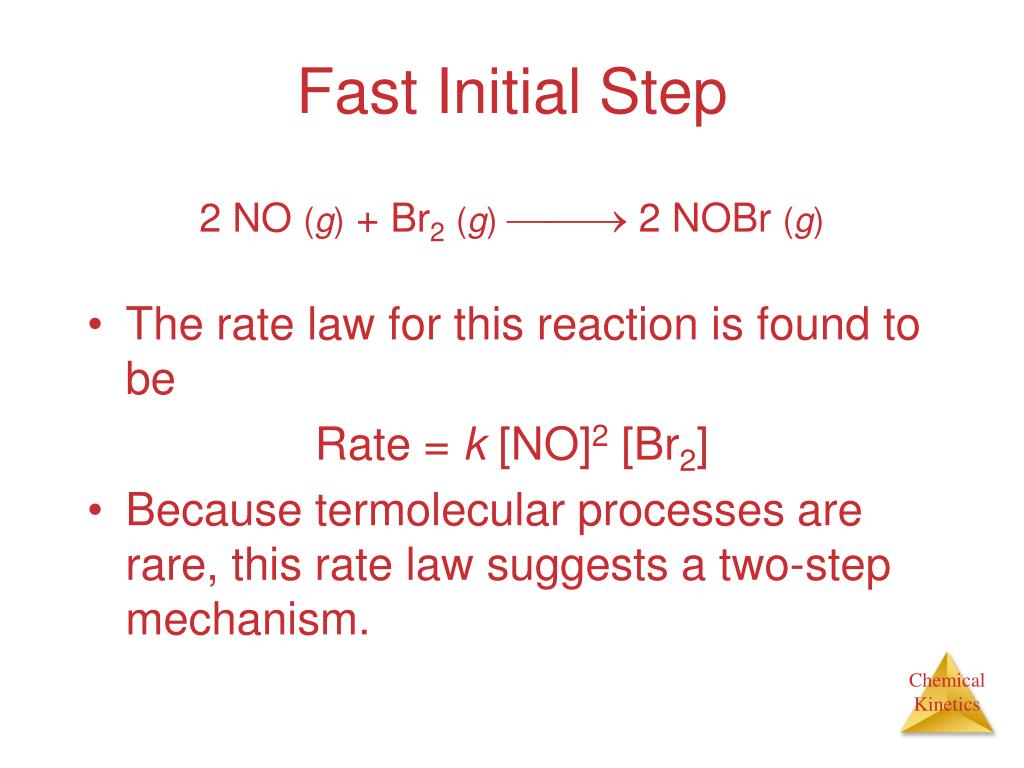 Fast Initial Step

$2\ NO\ (g) + Br_2\ (g) \longrightarrow 2\ NOBr\ (g)$

• The rate law for this reaction is found to be

Rate = $k\ [NO]^2\ [Br_2]$

• Because termolecular processes are rare, this rate law suggests a two-step mechanism.

Chemical Kinetics